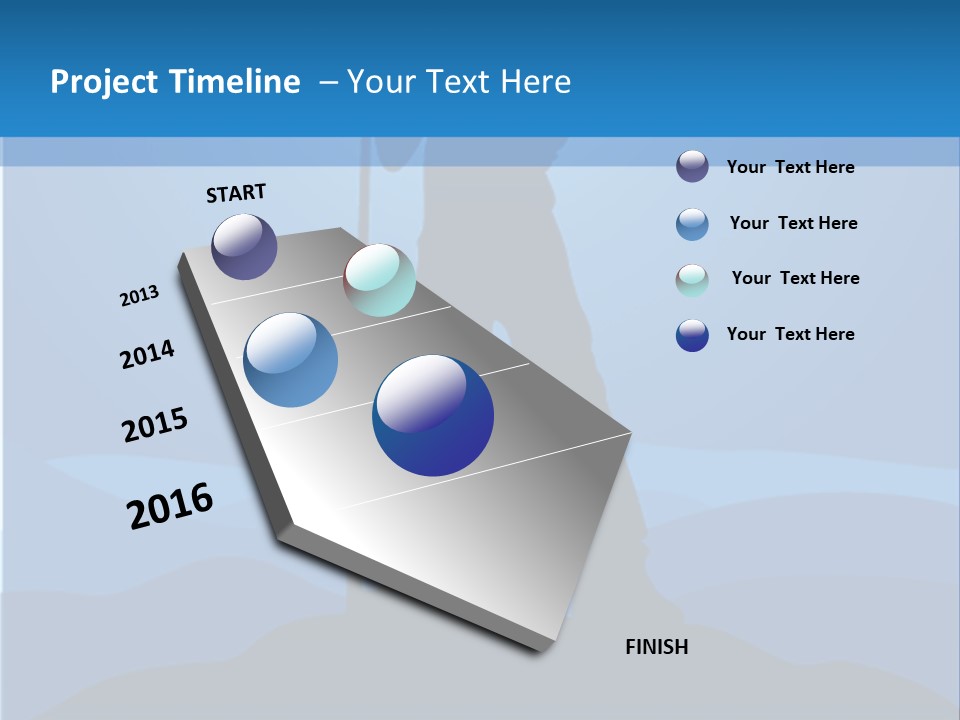 Project Timeline – Your Text Here

START

2013

2014

2015

2016

FINISH

Your Text Here

Your Text Here

Your Text Here

Your Text Here